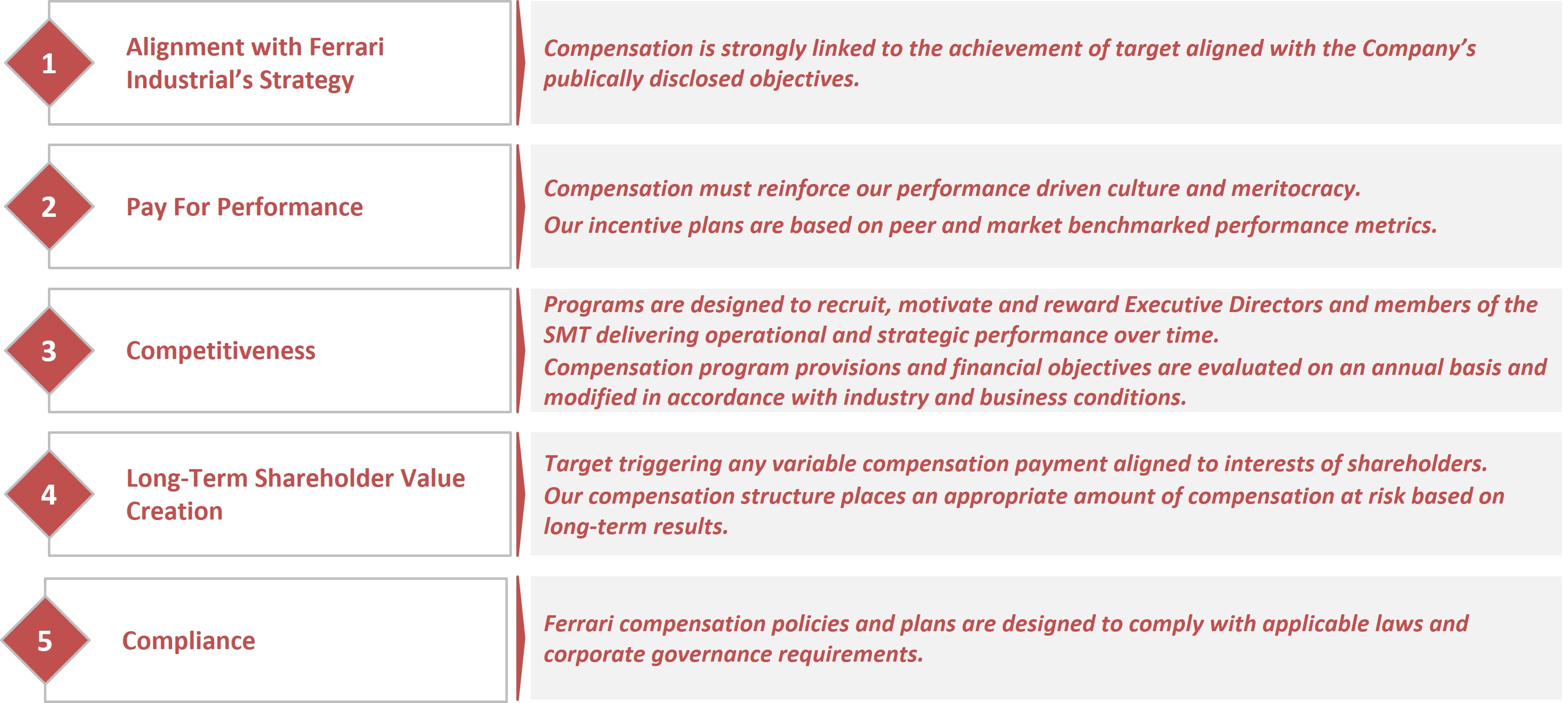 1

Alignment with Ferrari Industrial's Strategy

Compensation is strongly linked to the achievement of target aligned with the Company's publically disclosed objectives.

2

Pay For Performance

Compensation must reinforce our performance driven culture and meritocracy.

Our incentive plans are based on peer and market benchmarked performance metrics.

3

Competitiveness

Programs are designed to recruit, motivate and reward Executive Directors and members of the SMT delivering operational and strategic performance over time.

Compensation program provisions and financial objectives are evaluated on an annual basis and modified in accordance with industry and business conditions.

4

Long-Term Shareholder Value Creation

Target triggering any variable compensation payment aligned to interests of shareholders.

Our compensation structure places an appropriate amount of compensation at risk based on long-term results.

5

Compliance

Ferrari compensation policies and plans are designed to comply with applicable laws and corporate governance requirements.